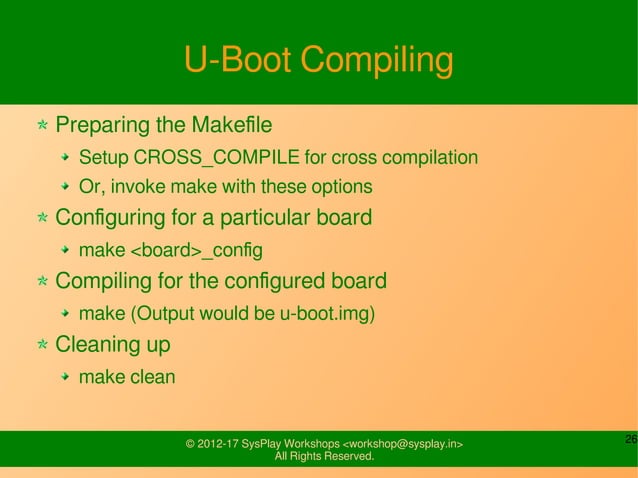 U-Boot Compiling

Preparing the Makefile

Setup CROSS_COMPILE for cross compilation

Or, invoke make with these options

Configuring for a particular board

make <board>_config

Compiling for the configured board

make (Output would be u-boot.img)

Cleaning up

make clean

© 2012-17 SysPlay Workshops <workshop@sysplay.in>
All Rights Reserved.

26